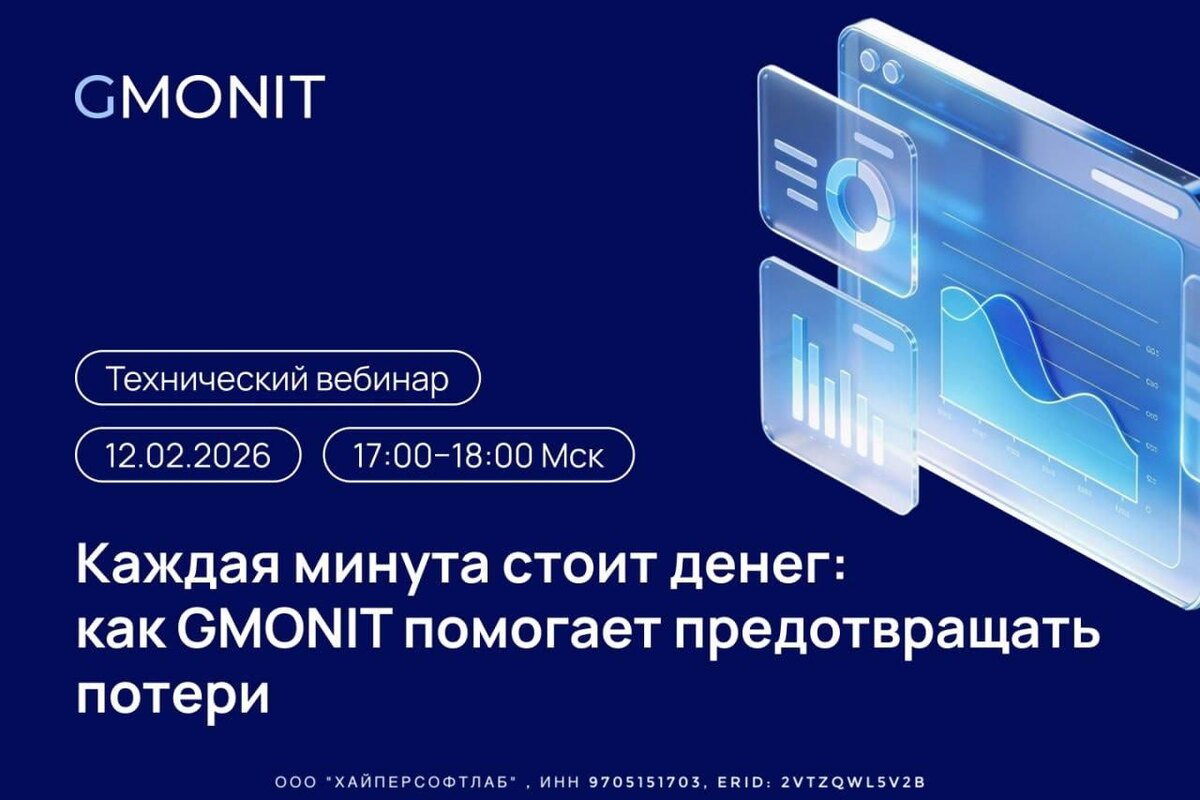 GMONIT

Технический вебинар

12.02.2026

17:00–18:00 Мск

Каждая минута стоит денег: как GMONIT помогает предотвращать потери

ООО "ХАЙПЕРСОФТЛАБ" , ИНН 9705151703, ERID: 2VTZQWL5V2B